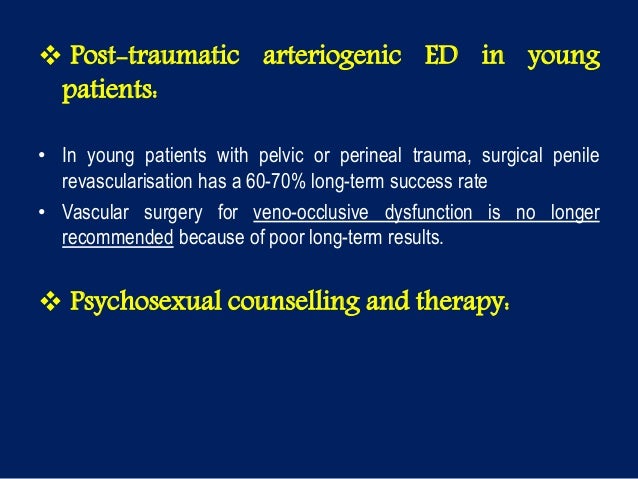 ❖ Post-traumatic arteriogenic ED in young patients:

• In young patients with pelvic or perineal trauma, surgical penile revascularisation has a 60-70% long-term success rate

• Vascular surgery for veno-occlusive dysfunction is no longer recommended because of poor long-term results.

❖ Psychosexual counselling and therapy: